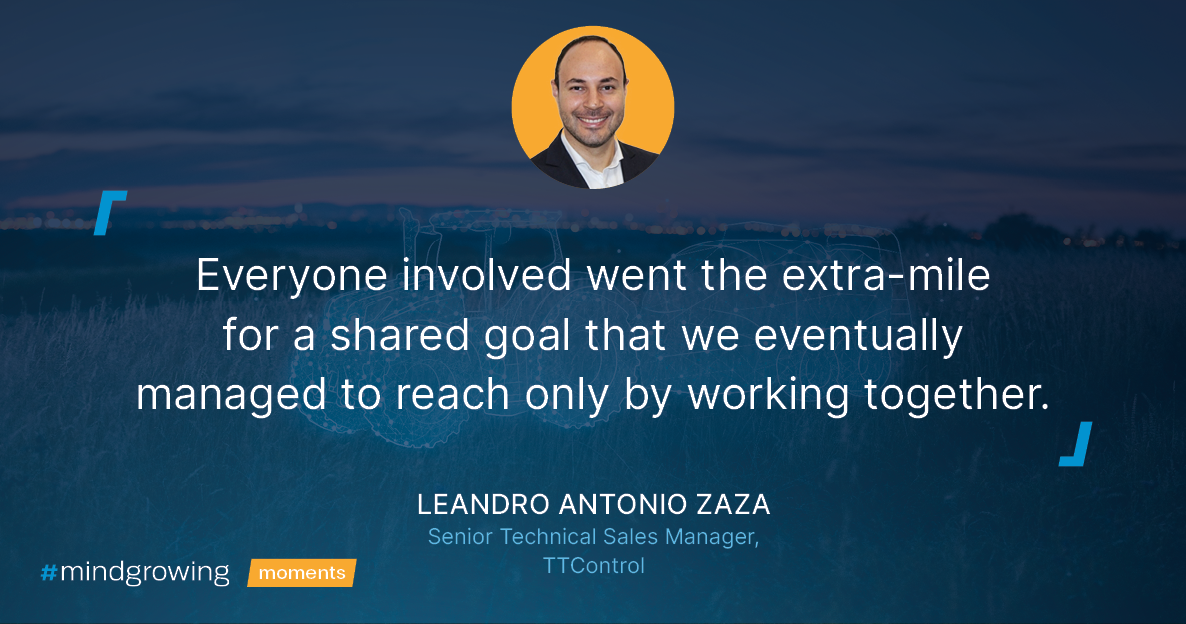 Everyone involved went the extra-mile for a shared goal that we eventually managed to reach only by working together.

LEANDRO ANTONIO ZAZA
Senior Technical Sales Manager, TTControl

#mindgrowing moments